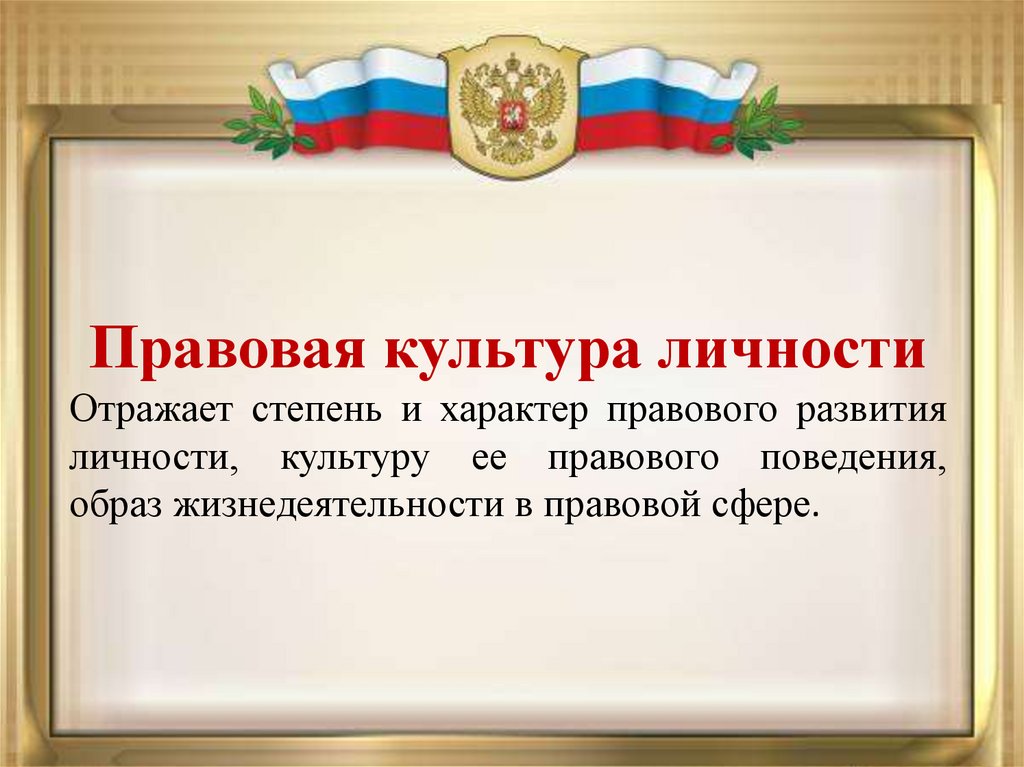 Правовая культура личности

Отражает степень и характер правового развития личности, культуру ее правового поведения, образ жизнедеятельности в правовой сфере.